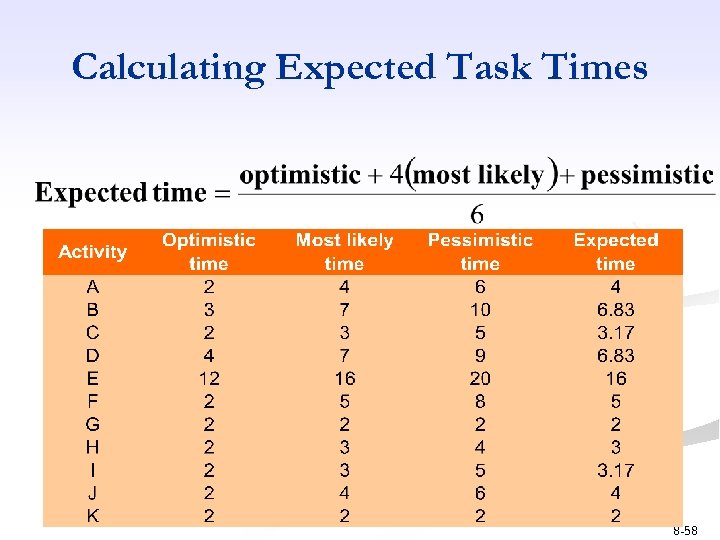 Calculating Expected Task Times

$\text{Expected time} = \frac{\text{optimistic} + 4(\text{most likely}) + \text{pessimistic}}{6}$

| Activity | Optimistic time | Most likely time | Pessimistic time | Expected time |
|---|---|---|---|---|
| A | 2 | 4 | 6 | 4 |
| B | 3 | 7 | 10 | 6.83 |
| C | 2 | 3 | 5 | 3.17 |
| D | 4 | 7 | 9 | 6.83 |
| E | 12 | 16 | 20 | 16 |
| F | 2 | 5 | 8 | 5 |
| G | 2 | 2 | 2 | 2 |
| H | 2 | 3 | 4 | 3 |
| I | 2 | 3 | 5 | 3.17 |
| J | 2 | 4 | 6 | 4 |
| K | 2 | 2 | 2 | 2 |

8-58